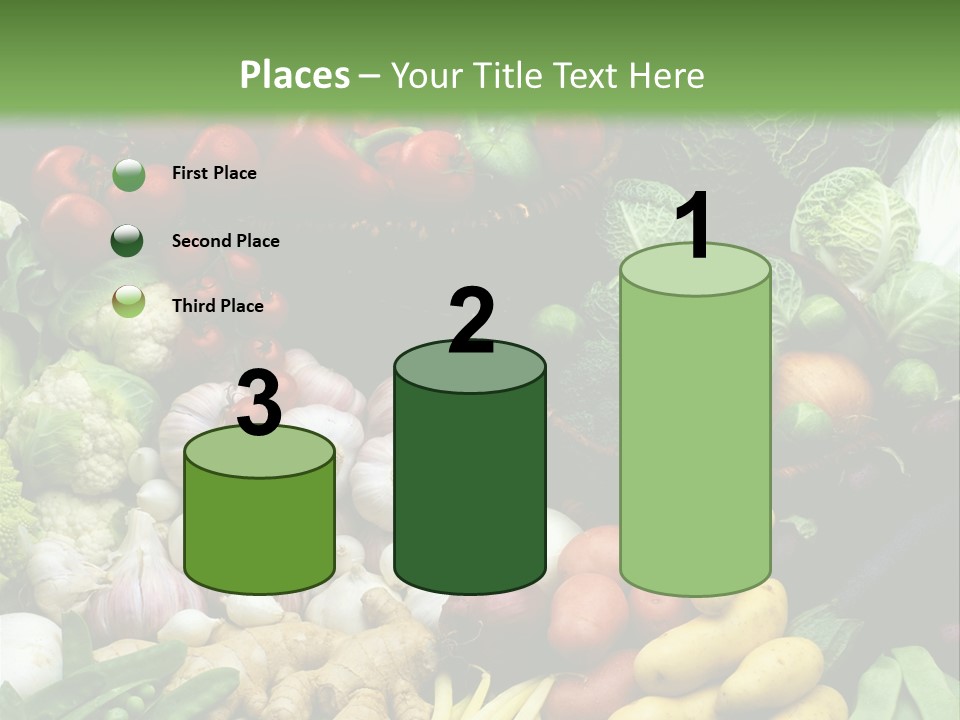 Places – Your Title Text Here

First Place

Second Place

Third Place

3

2

1